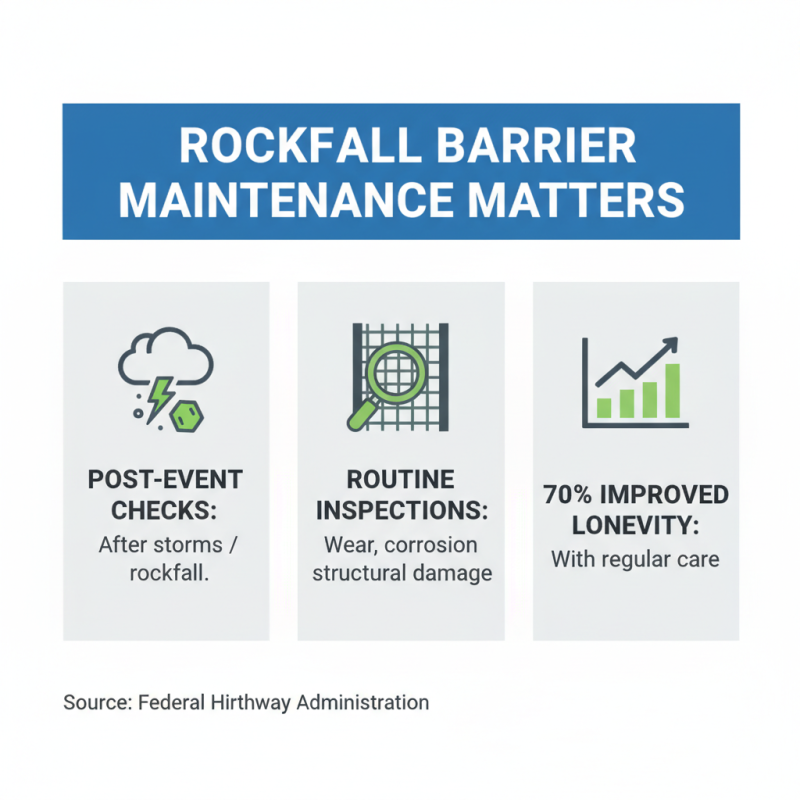 ROCKFALL BARRIER MAINTENANCE MATTERS

POST-EVENT CHECKS:
After storms / rockfall.

ROUTINE INSPECTIONS:
Wear, corrosion structural damage

70% IMPROVED LONEVITY:
With regular care

Source: Federal Hirthway Administration